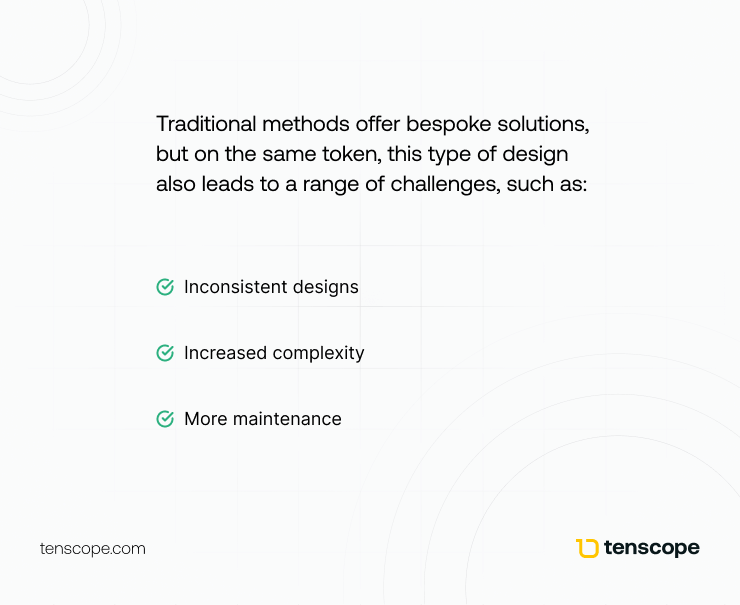 Traditional methods offer bespoke solutions, but on the same token, this type of design also leads to a range of challenges, such as:

Inconsistent designs

Increased complexity

More maintenance

tenscope.com

tenscope